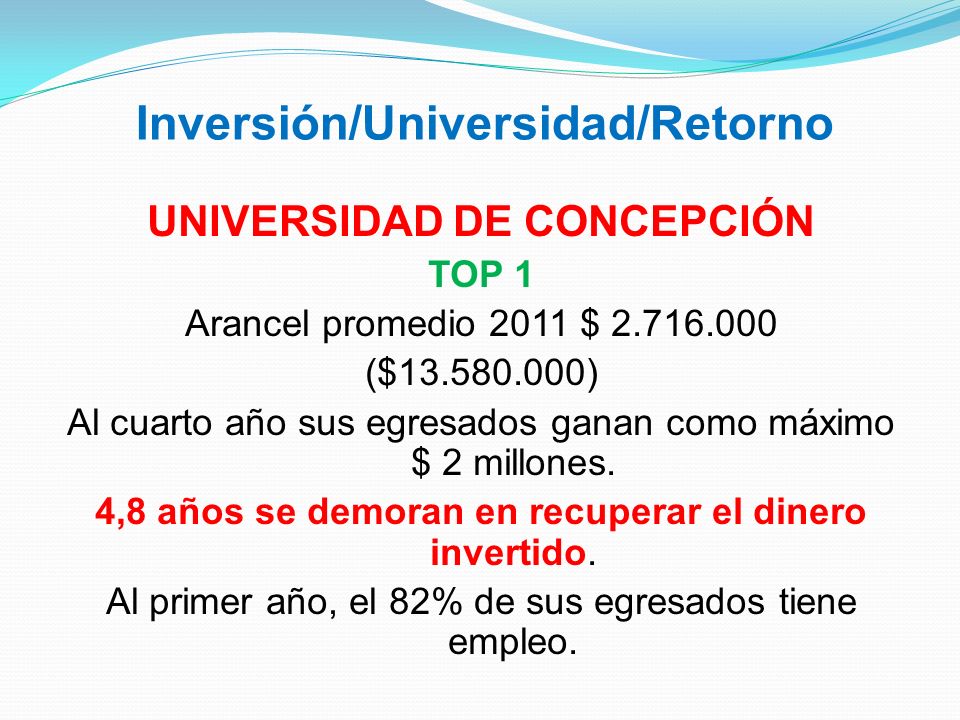 Inversión/Universidad/Retorno

UNIVERSIDAD DE CONCEPCIÓN

TOP 1

Arancel promedio 2011 \$ 2.716.000

(\$13.580.000)

Al cuarto año sus egresados ganan como máximo \$ 2 millones.

4,8 años se demoran en recuperar el dinero invertido.

Al primer año, el 82% de sus egresados tiene empleo.